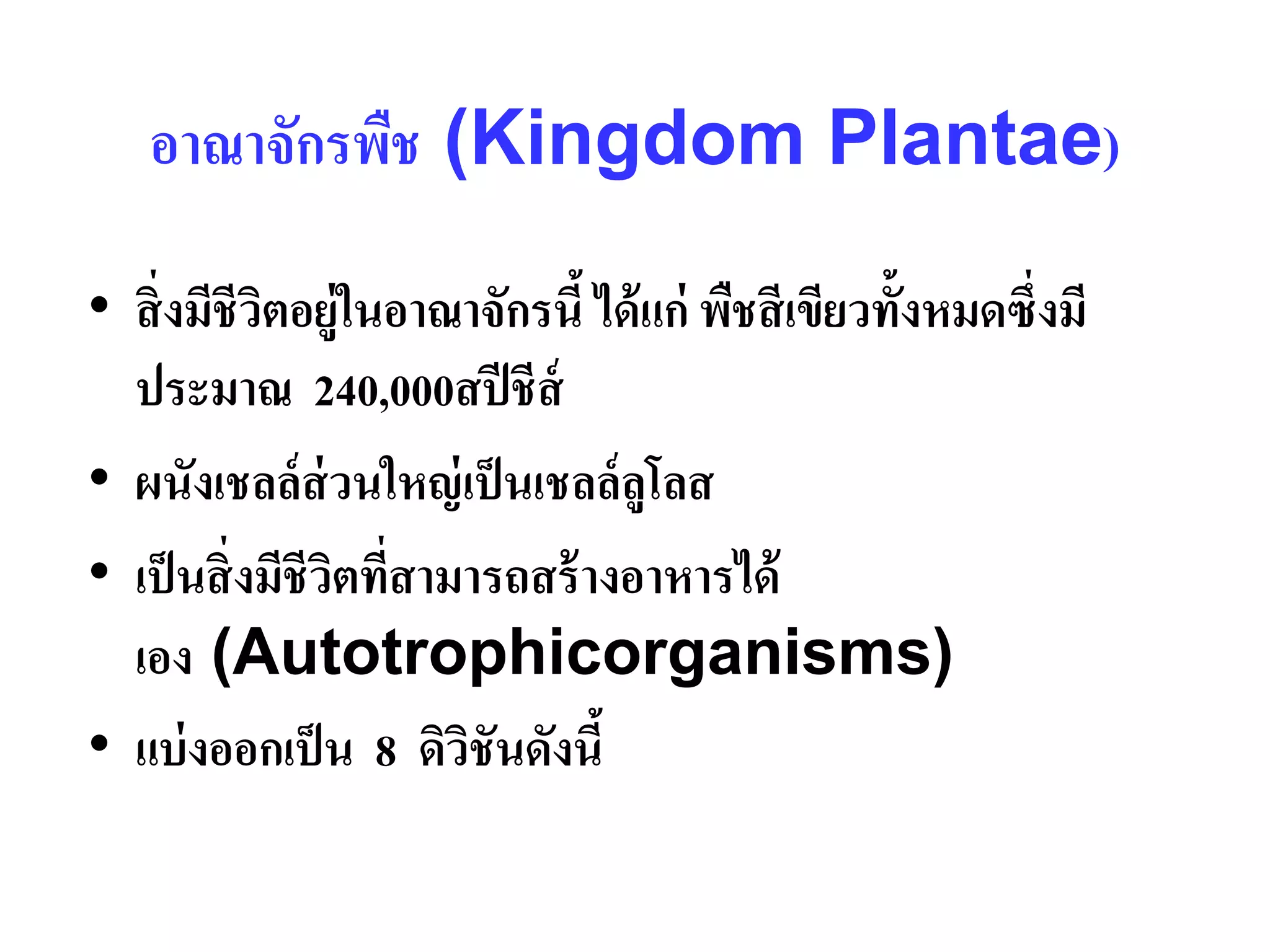 อาณาจักรพืช (Kingdom Plantae)

• สิ่งมีชีวิตอยู่ในอาณาจักรนี้ ได้แก่ พืชสีเขียวทั้งหมดซึ่งมีประมาณ 240,000สปีชีส์

• ผนังเซลล์ส่วนใหญ่เป็นเซลล์ลูโลส

• เป็นสิ่งมีชีวิตที่สามารถสร้างอาหารได้เอง (Autotrophicorganisms)

• แบ่งออกเป็น 8 ดิวิชันดังนี้